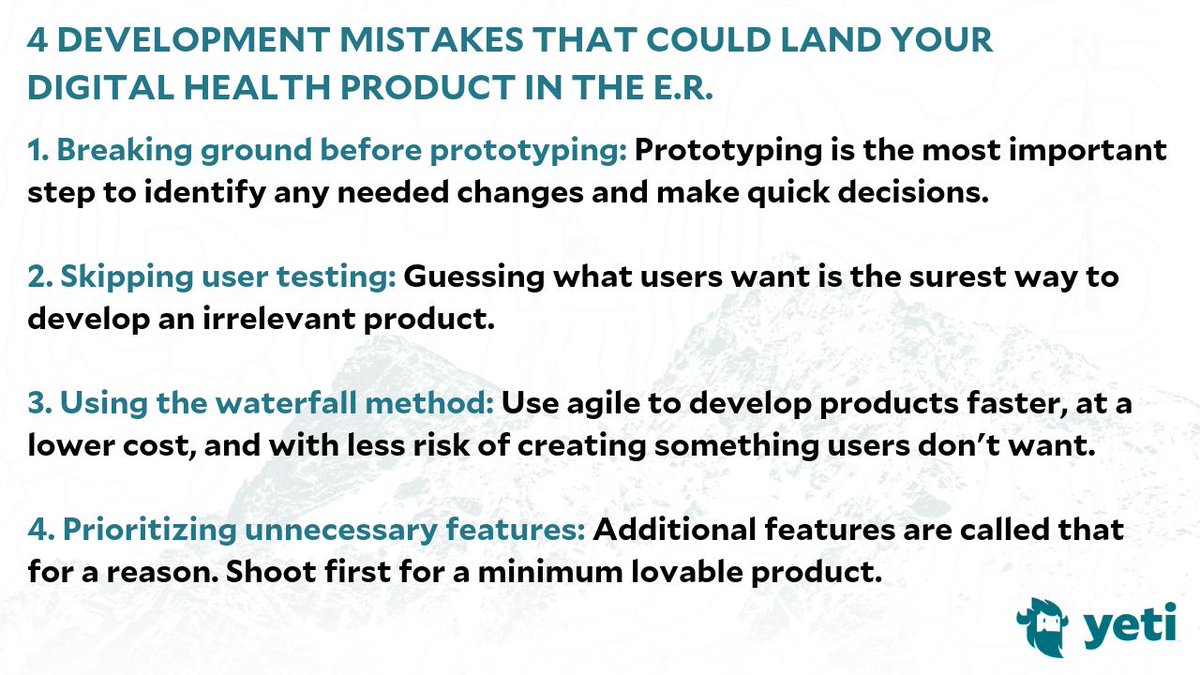 4 DEVELOPMENT MISTAKES THAT COULD LAND YOUR DIGITAL HEALTH PRODUCT IN THE E.R.

1. Breaking ground before prototyping: Prototyping is the most important step to identify any needed changes and make quick decisions.

2. Skipping user testing: Guessing what users want is the surest way to develop an irrelevant product.

3. Using the waterfall method: Use agile to develop products faster, at a lower cost, and with less risk of creating something users don't want.

4. Prioritizing unnecessary features: Additional features are called that for a reason. Shoot first for a minimum lovable product.

yeti